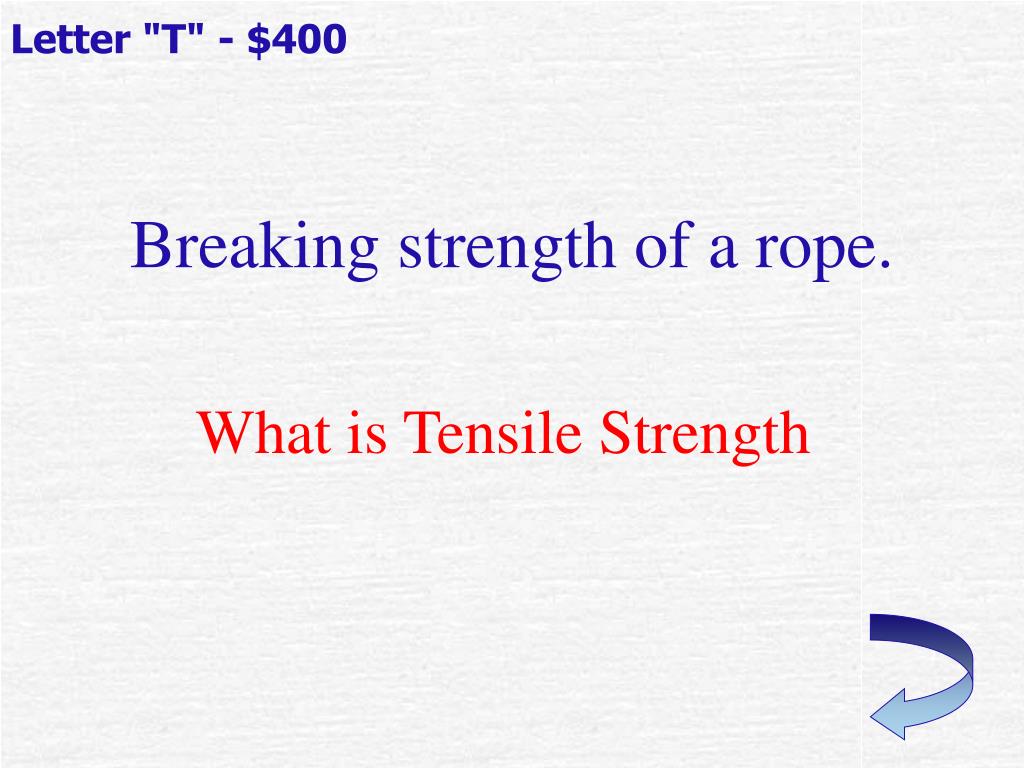 Letter "T" - \$400

Breaking strength of a rope.

What is Tensile Strength